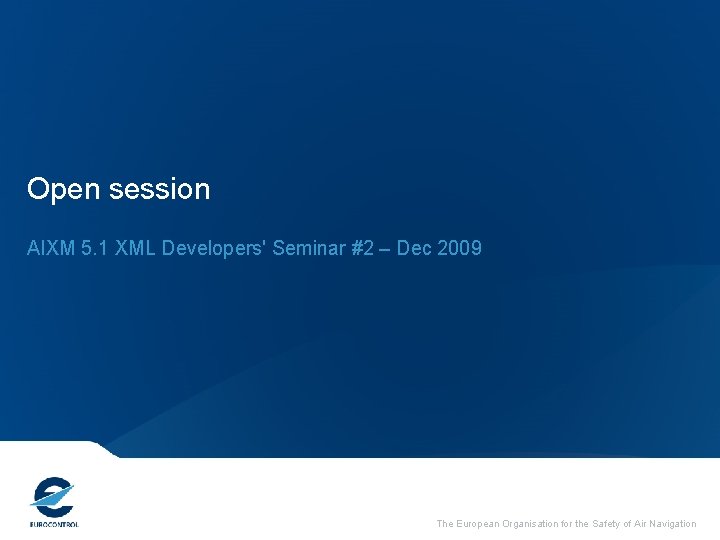 Open session

AIXM 5.1 XML Developers' Seminar #2 – Dec 2009

EUROCONTROL

The European Organisation for the Safety of Air Navigation